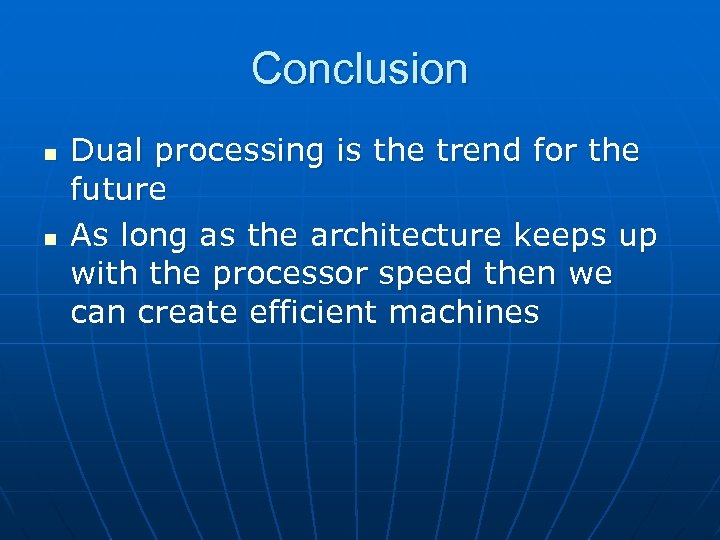 Conclusion

- Dual processing is the trend for the future
- As long as the architecture keeps up with the processor speed then we can create efficient machines